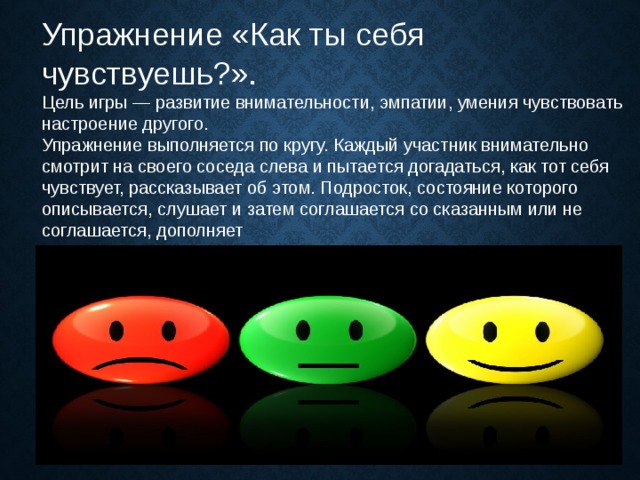 Упражнение «Как ты себя чувствуешь?».

Цель игры — развитие внимательности, эмпатии, умения чувствовать настроение другого.

Упражнение выполняется по кругу. Каждый участник внимательно смотрит на своего соседа слева и пытается догадаться, как тот себя чувствует, рассказывает об этом. Подросток, состояние которого описывается, слушает и затем соглашается со сказанным или не соглашается, дополняет